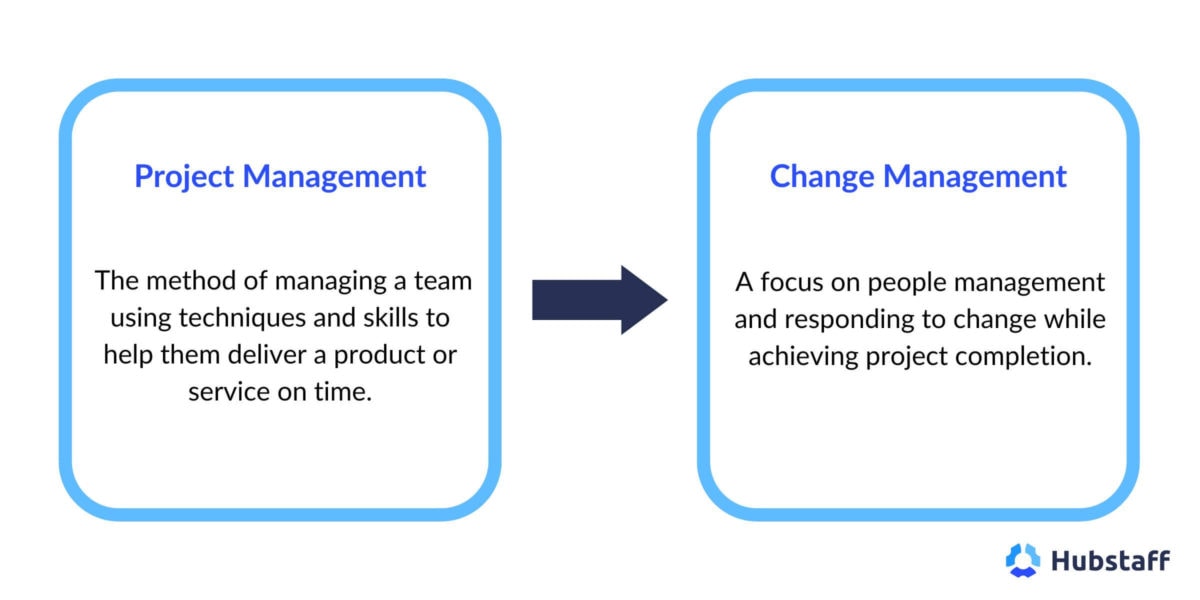 Project Management

The method of managing a team using techniques and skills to help them deliver a product or service on time.

Change Management

A focus on people management and responding to change while achieving project completion.

Hubstaff